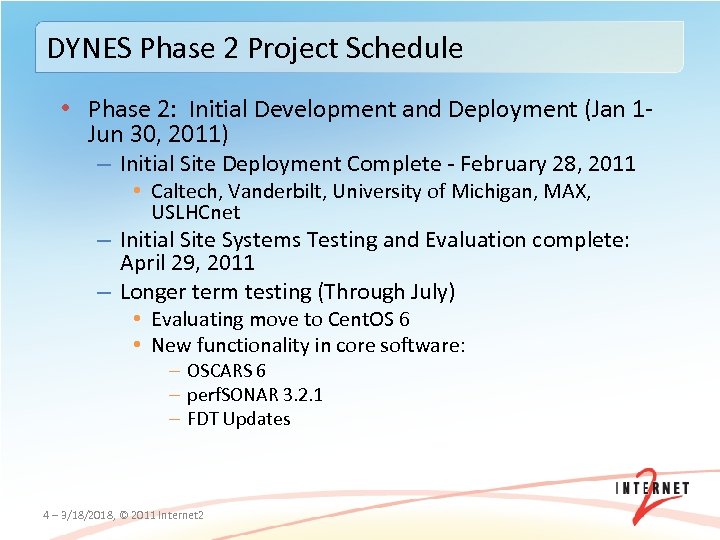 DYNES Phase 2 Project Schedule

• Phase 2: Initial Development and Deployment (Jan 1-Jun 30, 2011)
– Initial Site Deployment Complete - February 28, 2011
• Caltech, Vanderbilt, University of Michigan, MAX, USLHCnet
– Initial Site Systems Testing and Evaluation complete: April 29, 2011
– Longer term testing (Through July)
• Evaluating move to CentOS 6
• New functionality in core software:
– OSCARS 6
– perfSONAR 3.2.1
– FDT Updates

4 – 3/18/2018, © 2011 Internet2

INTERNET 2